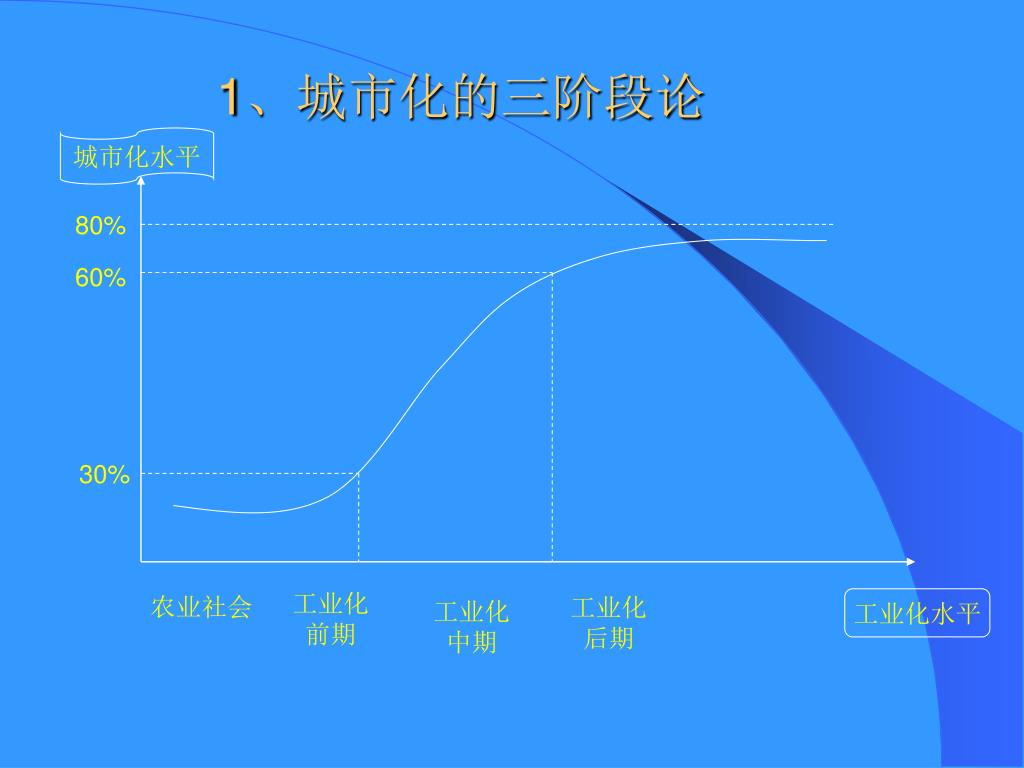 1、城市化的三阶段论

城市化水平

80%

60%

30%

农业社会

工业化前期

工业化中期

工业化后期

工业化水平